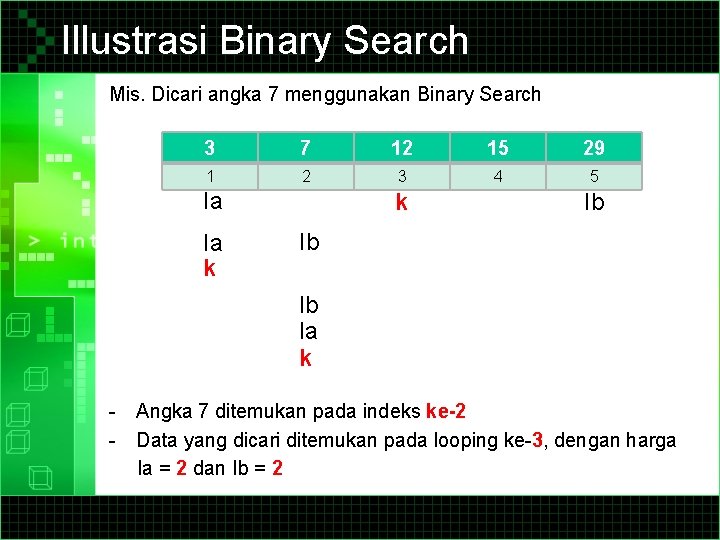 Illustrasi Binary Search

Mis. Dicari angka 7 menggunakan Binary Search

| 3 | 7 | 12 | 15 | 29 |
|---|---|---|---|---|
| 1 | 2 | 3 | 4 | 5 |

Ia k Ib

Ia Ib
k

Ib
Ia
k

- Angka 7 ditemukan pada indeks ke-2
- Data yang dicari ditemukan pada looping ke-3, dengan harga Ia = 2 dan Ib = 2

> int